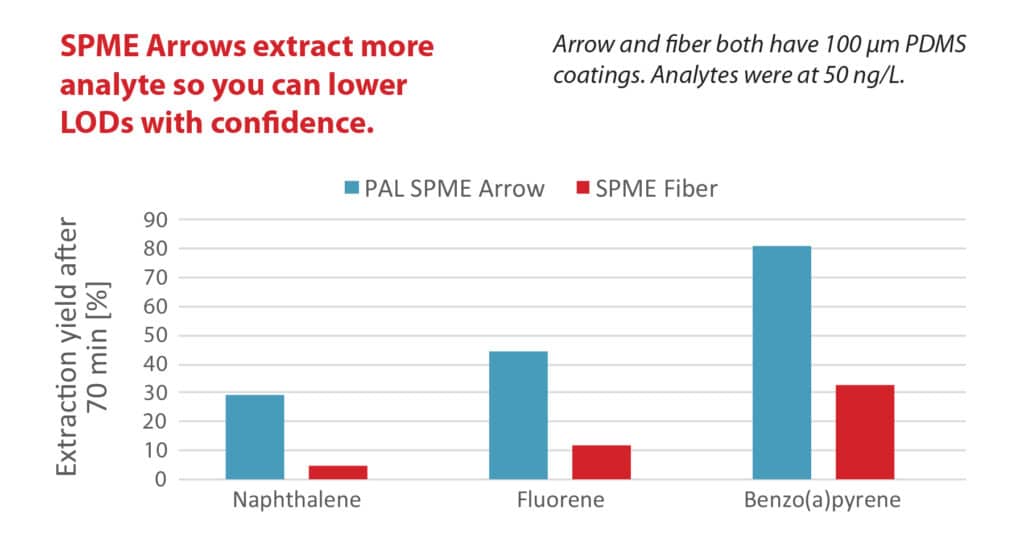 SPME Arrows extract more analyte so you can lower LODs with confidence.

Arrow and fiber both have 100 µm PDMS coatings. Analytes were at 50 ng/L.

PAL SPME Arrow SPME Fiber

Extraction yield after 70 min [%]

90
80
70
60
50
40
30
20
10
0

Naphthalene Fluorene Benzo(a)pyrene